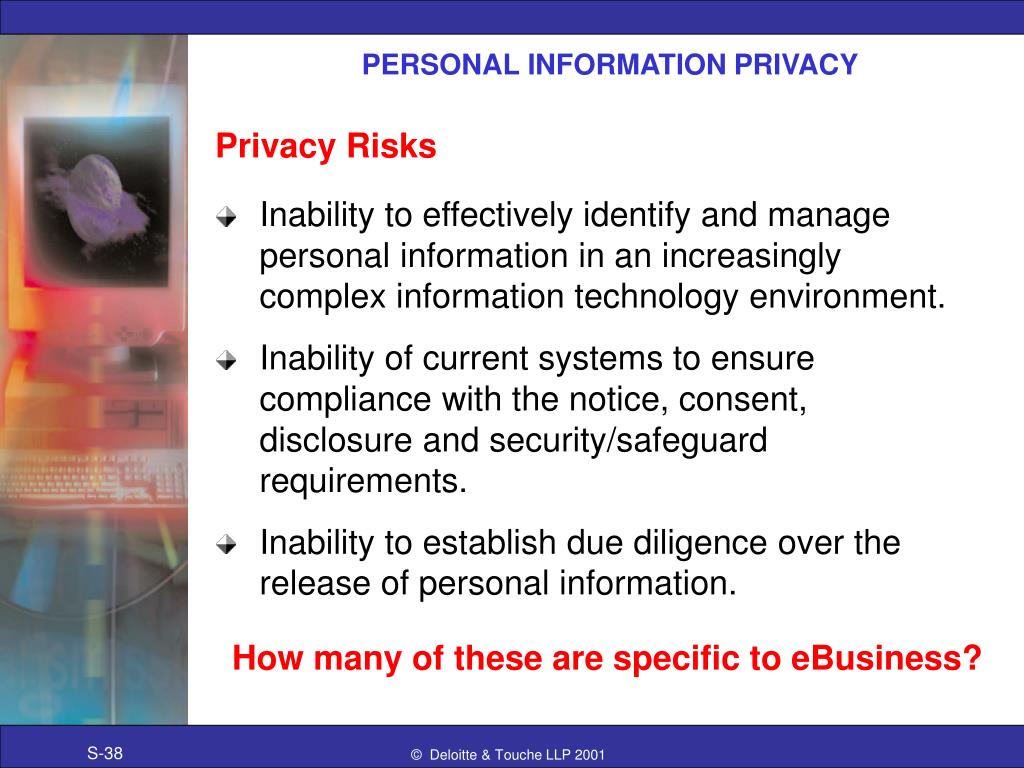 PERSONAL INFORMATION PRIVACY

Privacy Risks

Inability to effectively identify and manage personal information in an increasingly complex information technology environment.

Inability of current systems to ensure compliance with the notice, consent, disclosure and security/safeguard requirements.

Inability to establish due diligence over the release of personal information.

How many of these are specific to eBusiness?

S-38

© Deloitte & Touche LLP 2001